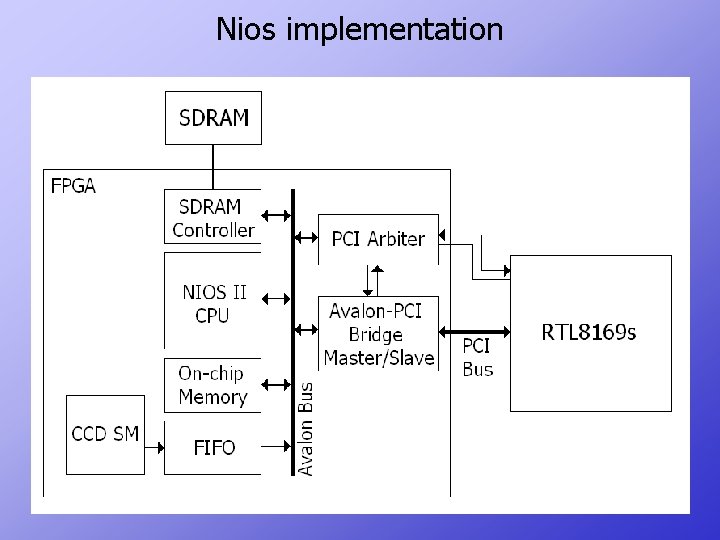 Nios implementation

SDRAM

FPGA

SDRAM Controller

NIOS II CPU

On-chip Memory

CCD SM

FIFO

Avalon Bus

PCI Arbiter

Avalon-PCI Bridge Master/Slave

PCI Bus

RTL8169s